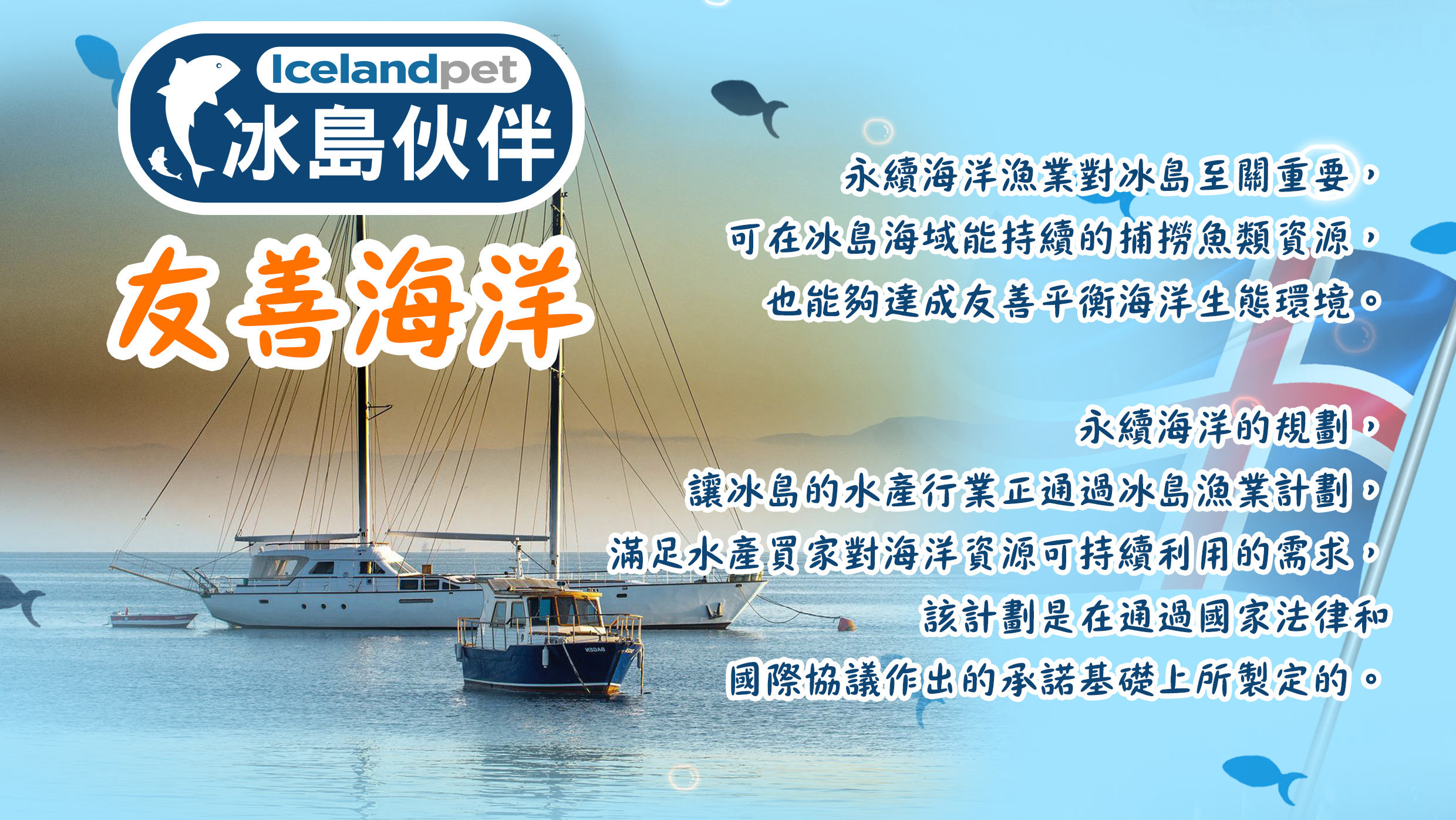 Icelandpet
冰島伙伴

友善海洋

永續海洋漁業對冰島至關重要，
可在冰島海域能持續的捕撈魚類資源，
也能夠達成友善平衡海洋生態環境。

永續海洋的規劃，
讓冰島的水產行業正通過冰島漁業計劃，
滿足水產買家對海洋資源可持續利用的需求，
該計劃是在通過國家法律和
國際協議作出的承諾基礎上所製定的。

K30AB